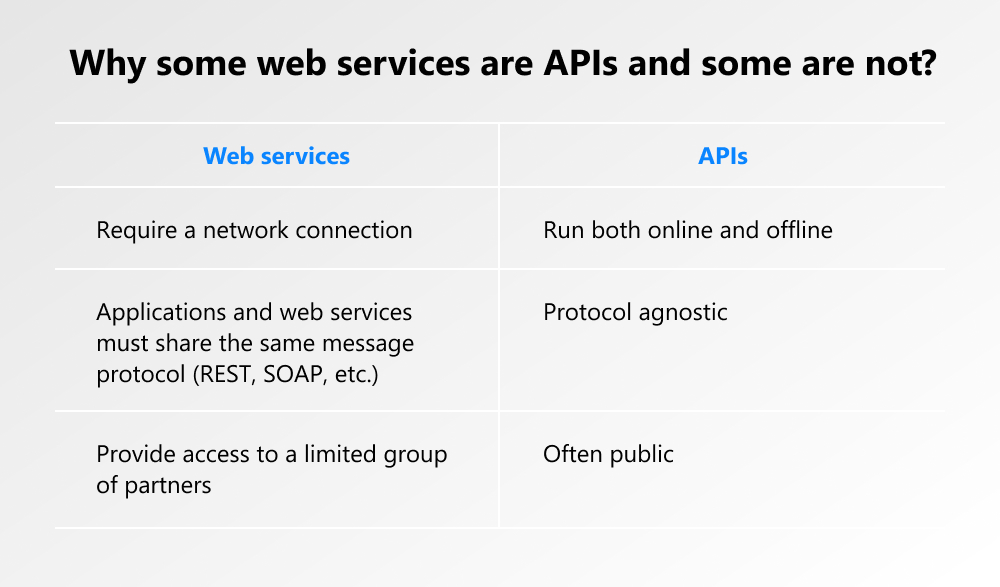 Why some web services are APIs and some are not?

| Web services | APIs |
|---|---|
| Require a network connection | Run both online and offline |
| Applications and web services must share the same message protocol (REST, SOAP, etc.) | Protocol agnostic |
| Provide access to a limited group of partners | Often public |